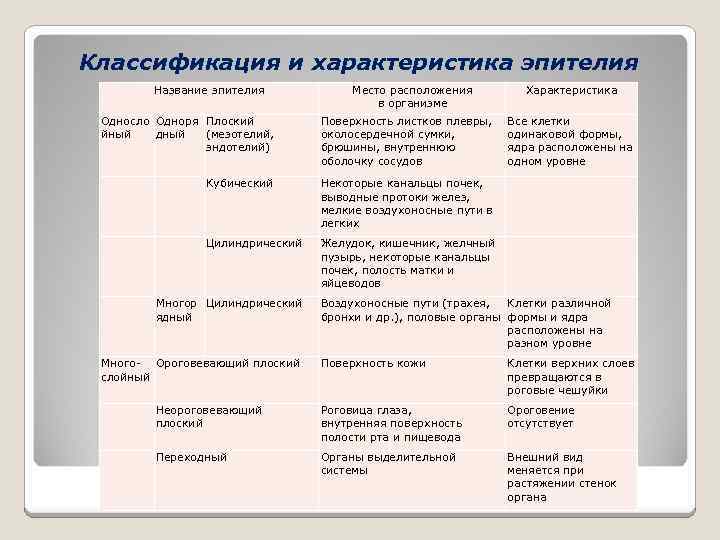 Классификация и характеристика эпителия

| Название эпителия | | | Место расположения в организме | Характеристика |
|---|---|---|---|---|
| Однослойный | Однорядный | Плоский (мезотелий, эндотелий) | Поверхность листков плевры, околосердечной сумки, брюшины, внутреннюю оболочку сосудов | Все клетки одинаковой формы, ядра расположены на одном уровне |
| | | Кубический | Некоторые канальцы почек, выводные протоки желез, мелкие воздухоносные пути в легких | |
| | | Цилиндрический | Желудок, кишечник, желчный пузырь, некоторые канальцы почек, полость матки и яйцеводов | |
| | Многорядный | Цилиндрический | Воздухоносные пути (трахея, бронхи и др.), половые органы | Клетки различной формы и ядра расположены на разном уровне |
| Многослойный | Ороговевающий плоский | | Поверхность кожи | Клетки верхних слоев превращаются в роговые чешуйки |
| | Неороговевающий плоский | | Роговица глаза, внутренняя поверхность полости рта и пищевода | Ороговение отсутствует |
| | Переходный | | Органы выделительной системы | Внешний вид меняется при растяжении стенок органа |